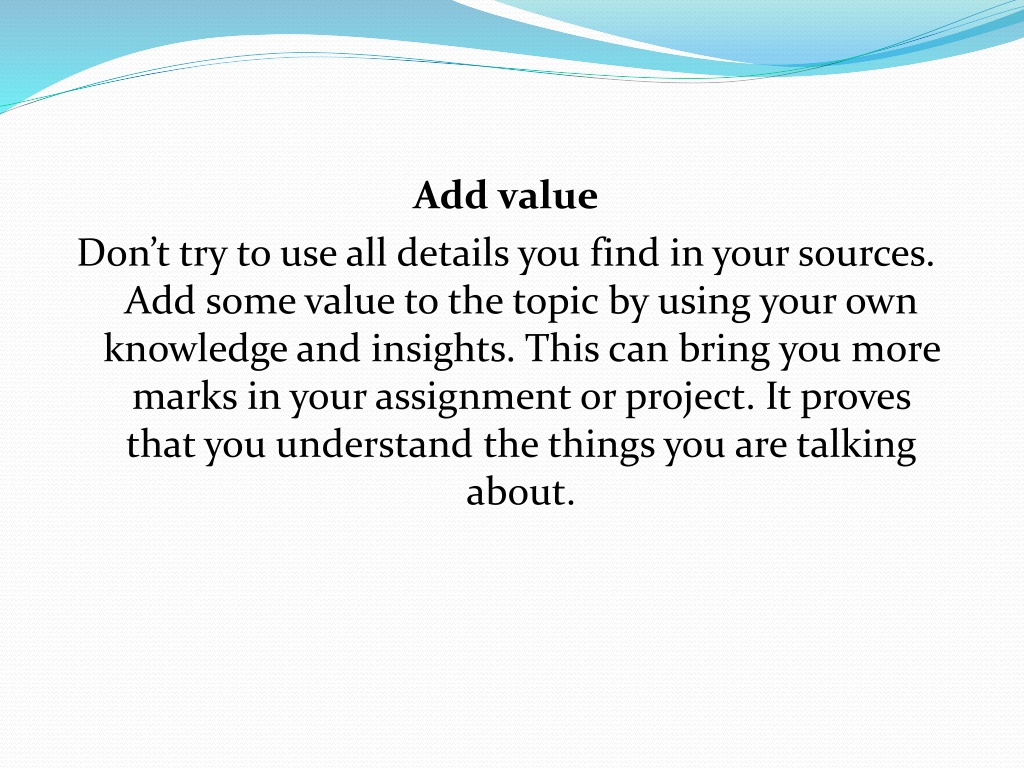 Add value

Don’t try to use all details you find in your sources. Add some value to the topic by using your own knowledge and insights. This can bring you more marks in your assignment or project. It proves that you understand the things you are talking about.